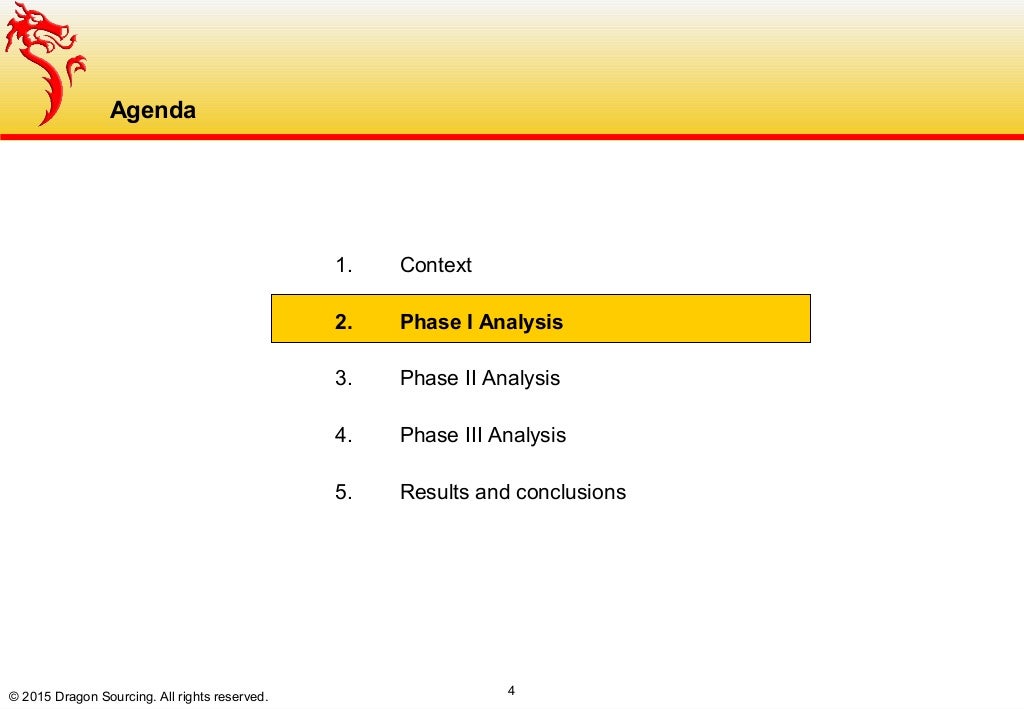 Agenda

1. Context

2. Phase I Analysis

3. Phase II Analysis

4. Phase III Analysis

5. Results and conclusions

© 2015 Dragon Sourcing. All rights reserved.

4